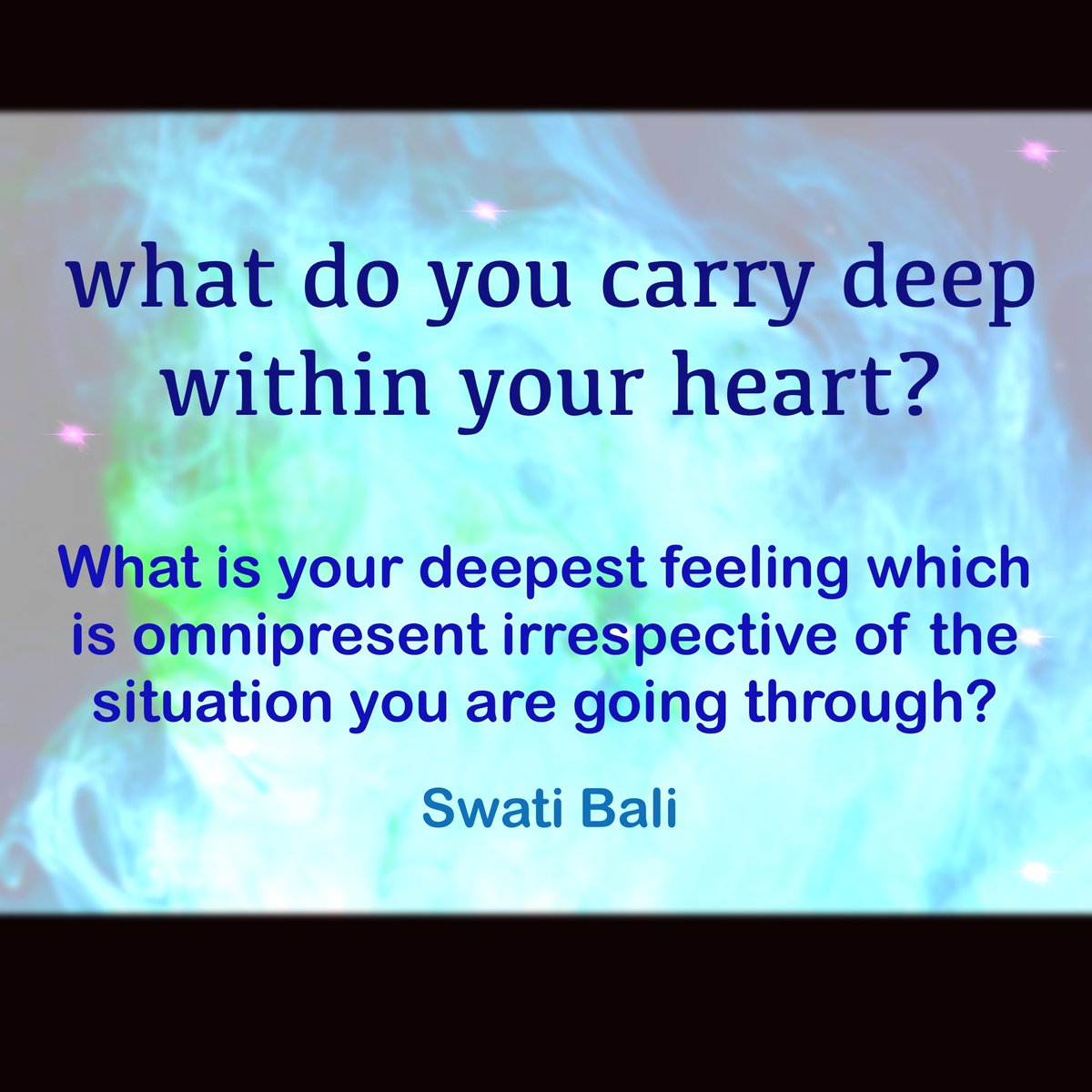 what do you carry deep within your heart?

What is your deepest feeling which is omnipresent irrespective of the situation you are going through?

Swati Bali